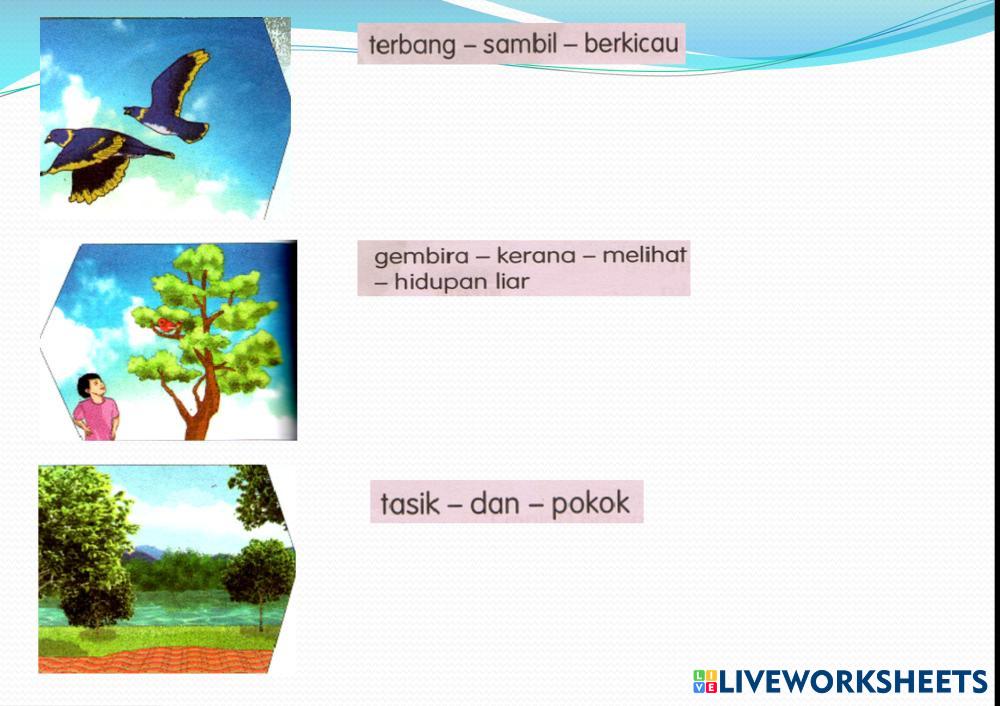 terbang – sambil – berkicau

gembira – kerana – melihat – hidupan liar

tasik – dan – pokok

LIVEWORKSHEETS